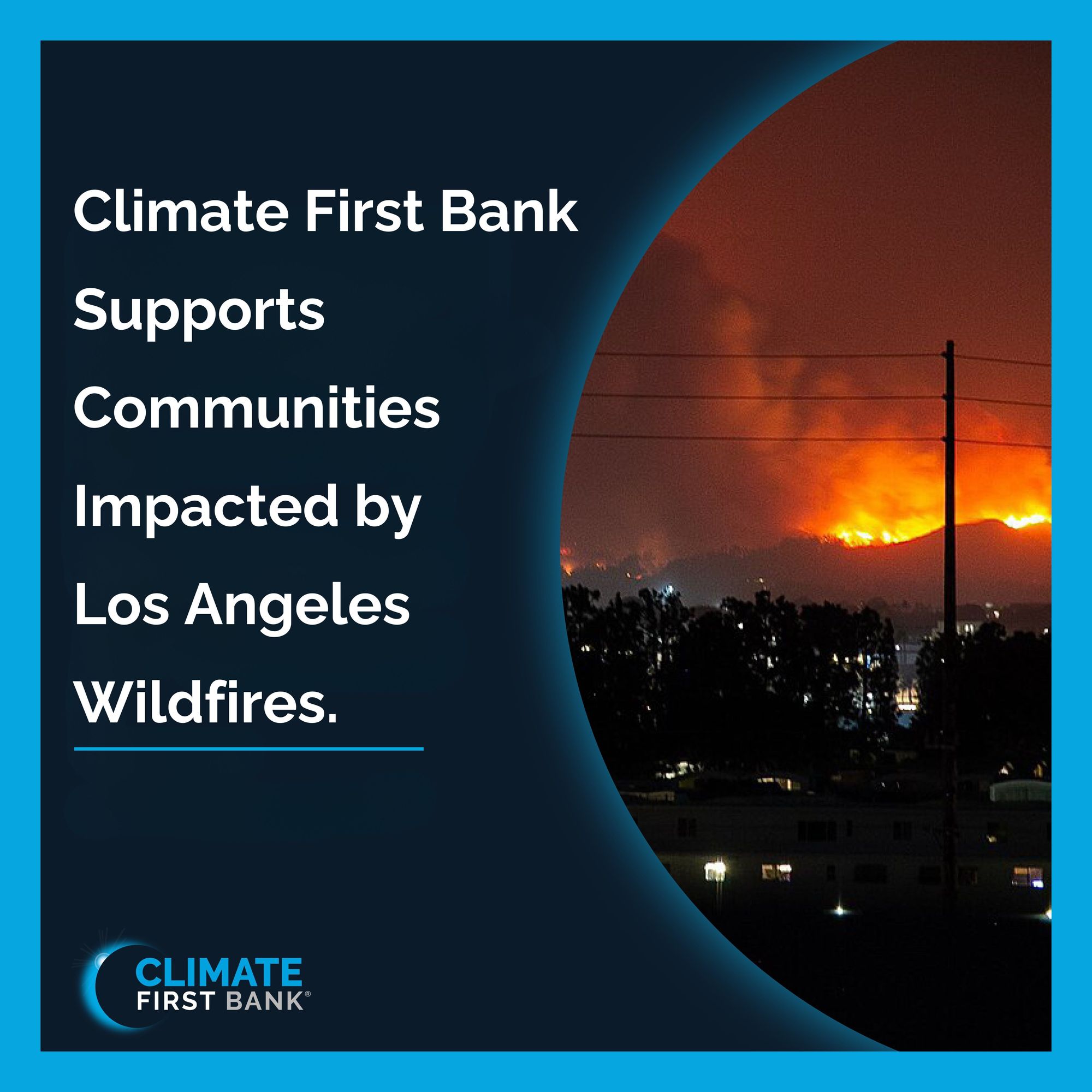 Climate First Bank Supports Communities Impacted by Los Angeles Wildfires.

CLIMATE
FIRST BANK®